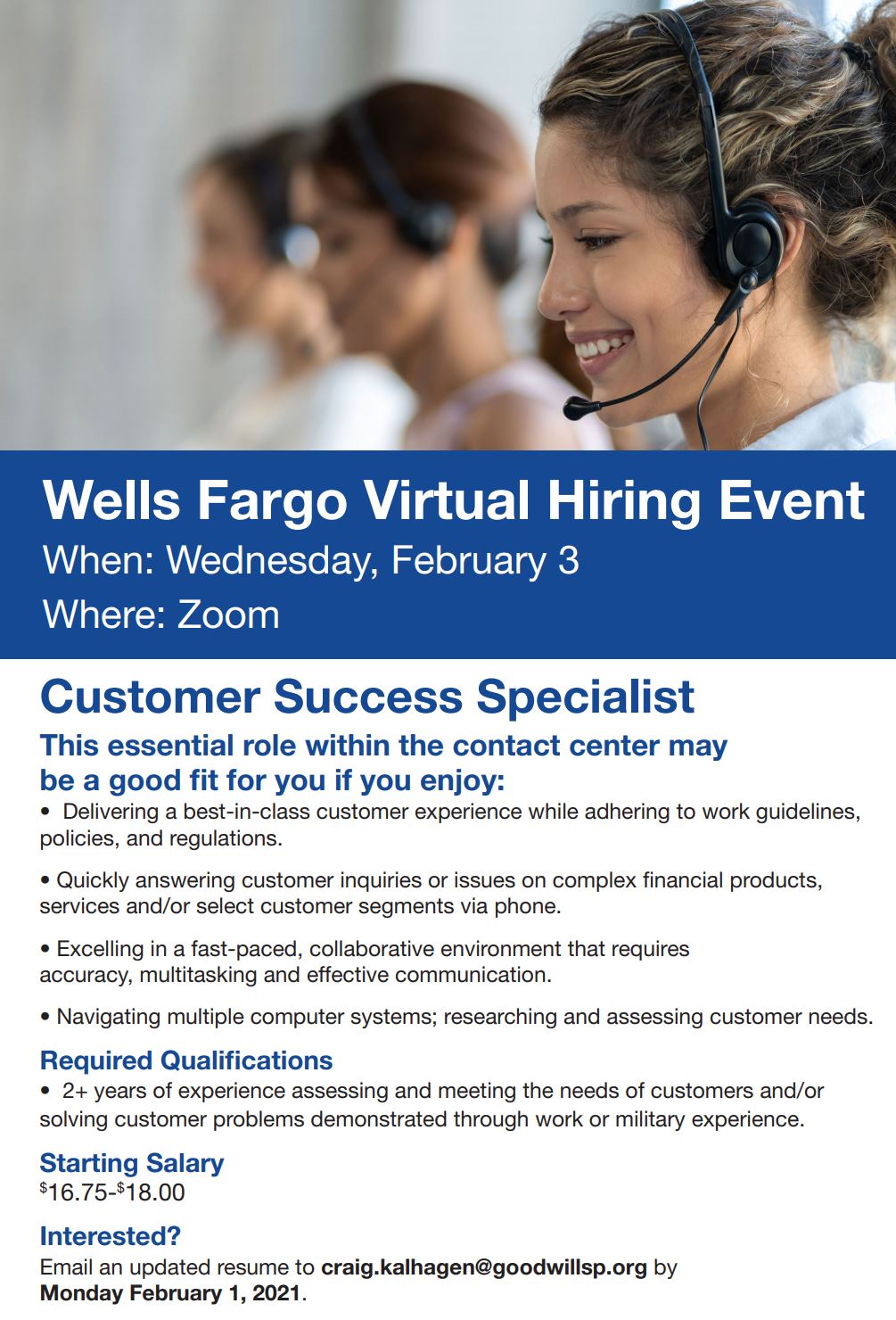 Wells Fargo Virtual Hiring Event
When: Wednesday, February 3
Where: Zoom

Customer Success Specialist

This essential role within the contact center may be a good fit for you if you enjoy:

• Delivering a best-in-class customer experience while adhering to work guidelines, policies, and regulations.

• Quickly answering customer inquiries or issues on complex financial products, services and/or select customer segments via phone.

• Excelling in a fast-paced, collaborative environment that requires accuracy, multitasking and effective communication.

• Navigating multiple computer systems; researching and assessing customer needs.

Required Qualifications

• 2+ years of experience assessing and meeting the needs of customers and/or solving customer problems demonstrated through work or military experience.

Starting Salary
$16.75-$18.00

Interested?
Email an updated resume to craig.kalhagen@goodwillsp.org by Monday February 1, 2021.